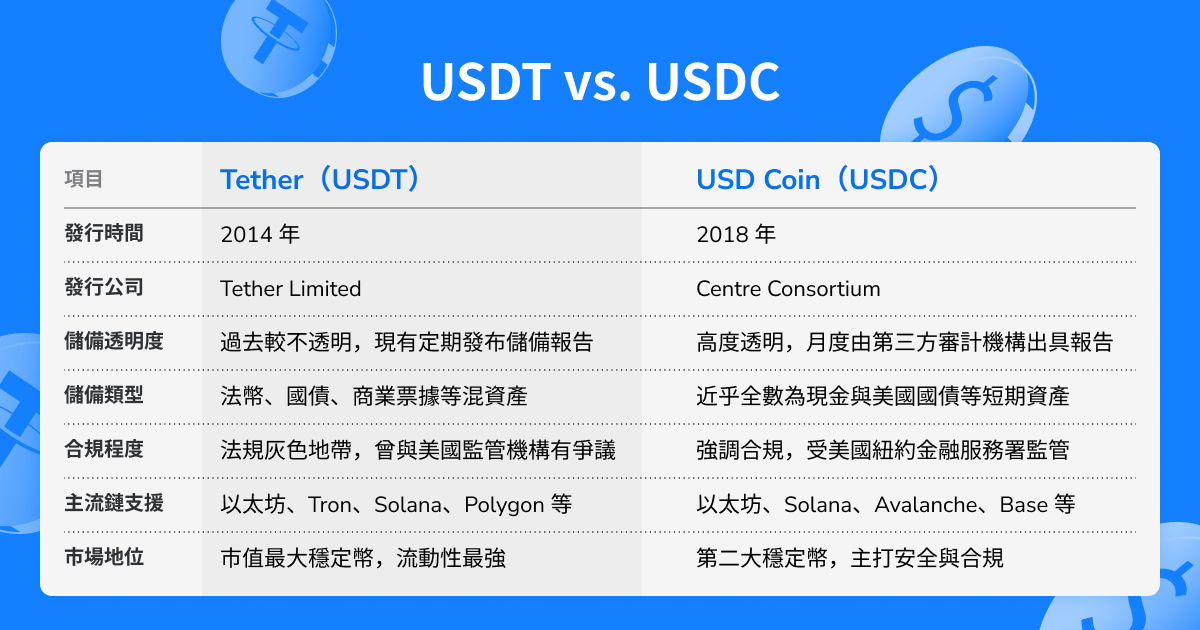 USDT vs. USDC

| 項目 | Tether（USDT） | USD Coin（USDC） |
|---|---|---|
| 發行時間 | 2014 年 | 2018 年 |
| 發行公司 | Tether Limited | Centre Consortium |
| 儲備透明度 | 過去較不透明，現有定期發布儲備報告 | 高度透明，月度由第三方審計機構出具報告 |
| 儲備類型 | 法幣、國債、商業票據等混資產 | 近乎全數為現金與美國國債等短期資產 |
| 合規程度 | 法規灰色地帶，曾與美國監管機構有爭議 | 強調合規，受美國紐約金融服務署監管 |
| 主流鏈支援 | 以太坊、Tron、Solana、Polygon 等 | 以太坊、Solana、Avalanche、Base 等 |
| 市場地位 | 市值最大穩定幣，流動性最強 | 第二大穩定幣，主打安全與合規 |